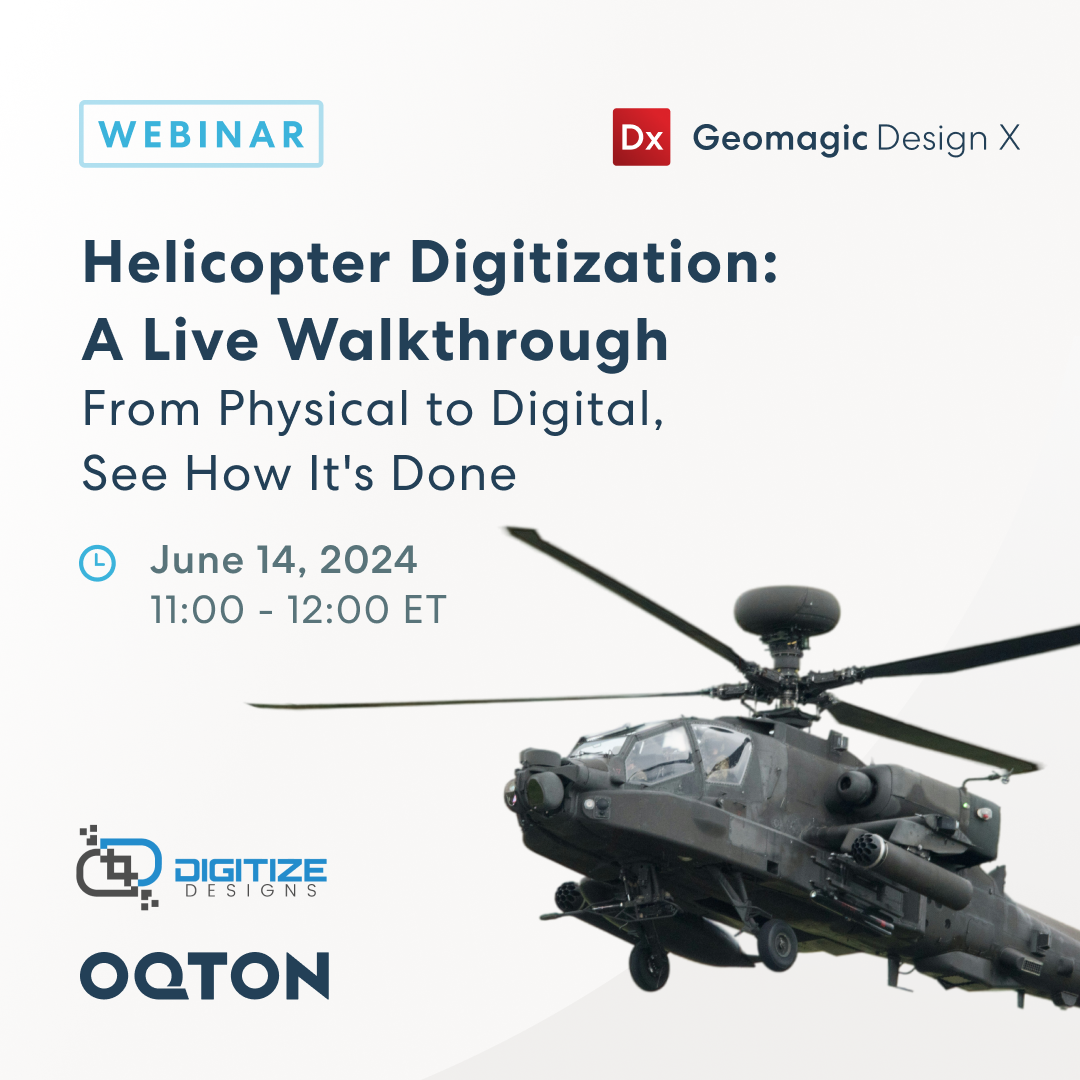 WEBINAR

Dx Geomagic Design X

Helicopter Digitization: A Live Walkthrough

From Physical to Digital, See How It's Done

June 14, 2024
11:00 - 12:00 ET

DIGITIZE DESIGNS

OQTON